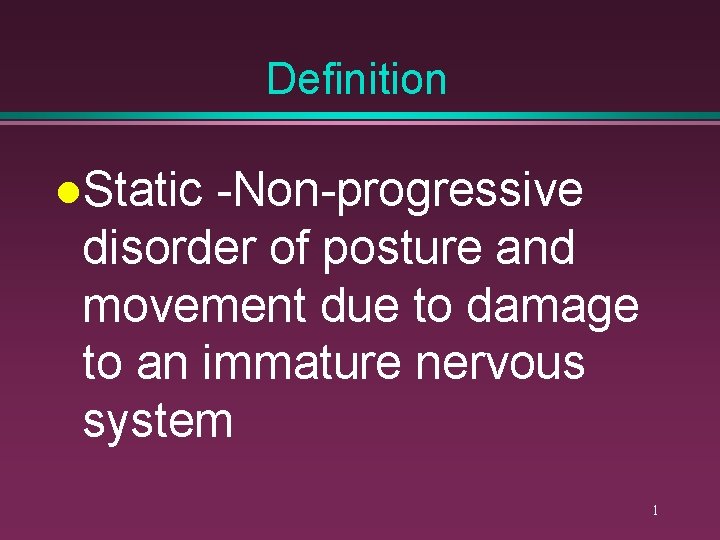 Definition

Static -Non-progressive disorder of posture and movement due to damage to an immature nervous system

1